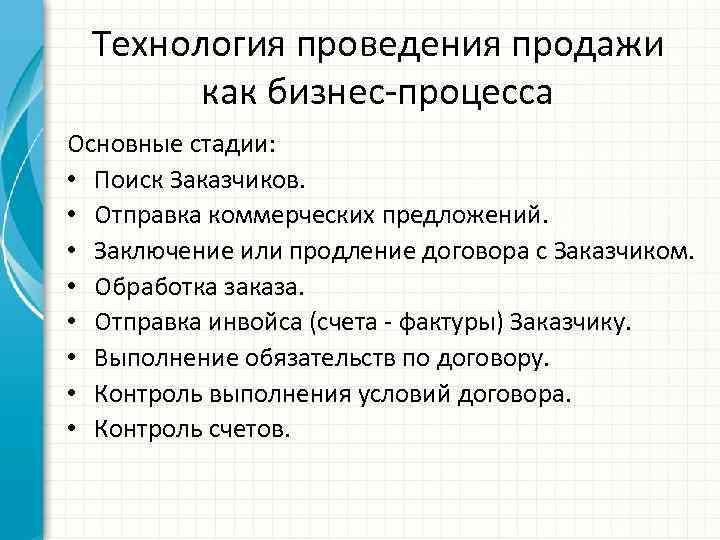 Технология проведения продажи как бизнес-процесса

Основные стадии:
• Поиск Заказчиков.
• Отправка коммерческих предложений.
• Заключение или продление договора с Заказчиком.
• Обработка заказа.
• Отправка инвойса (счета - фактуры) Заказчику.
• Выполнение обязательств по договору.
• Контроль выполнения условий договора.
• Контроль счетов.